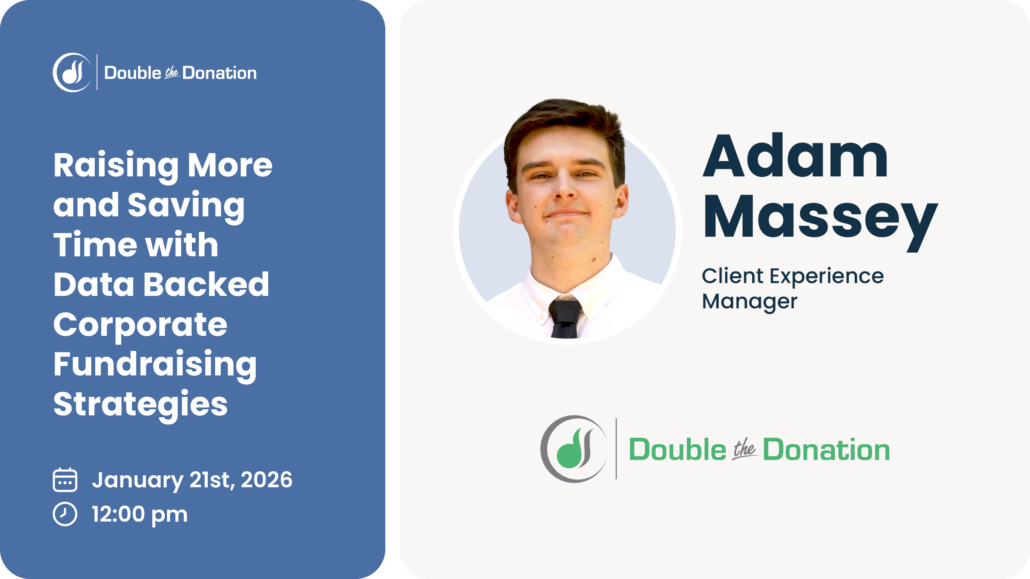 Double the Donation

Raising More and Saving Time with Data Backed Corporate Fundraising Strategies

January 21st, 2026
12:00 pm

Adam Massey

Client Experience Manager

Double the Donation